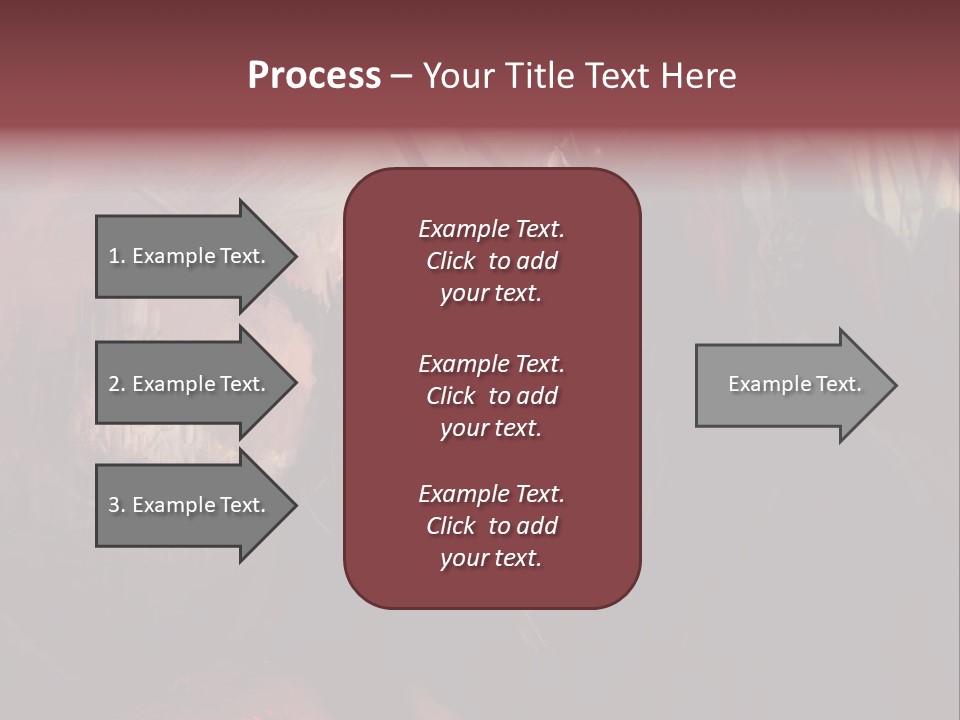 Process – Your Title Text Here

1. Example Text.

2. Example Text.

3. Example Text.

Example Text. Click to add your text.

Example Text. Click to add your text.

Example Text. Click to add your text.

Example Text.